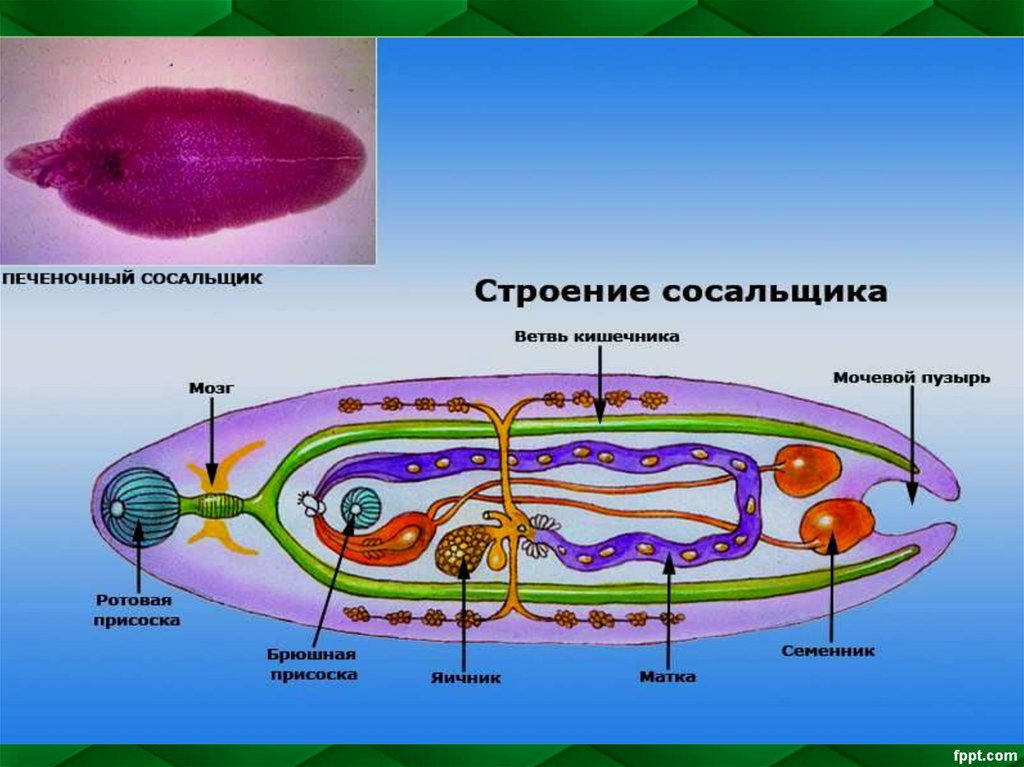 ПЕЧЕНОЧНЫЙ СОСАЛЬЩИК

Строение сосальщика

Ветвь кишечника

Мозг

Мочевой пузырь

Ротовая присоска

Брюшная присоска

Яичник

Матка

Семенник

fppt.com